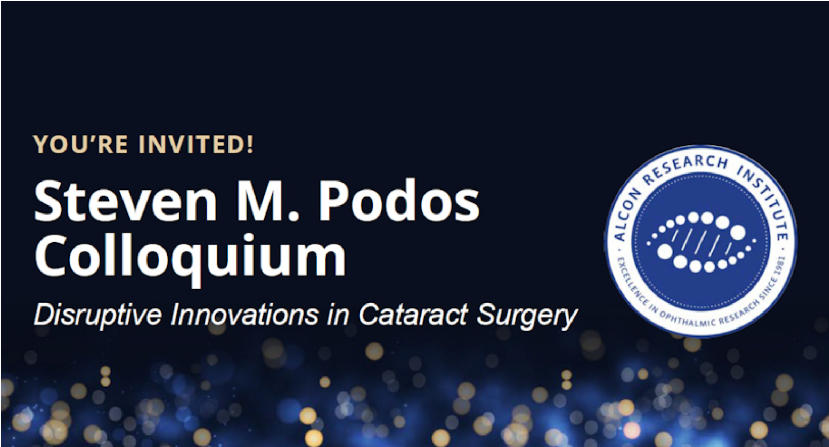 YOU'RE INVITED!

Steven M. Podos Colloquium

Disruptive Innovations in Cataract Surgery

ALCON RESEARCH INSTITUTE

EXCELLENCE IN OPHTHALMIC RESEARCH SINCE 1981